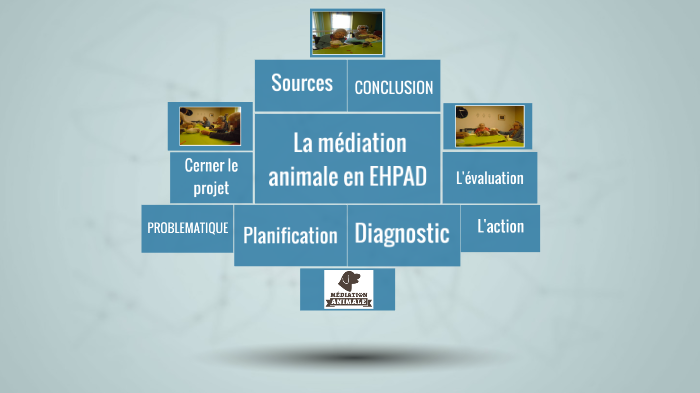 Sources

CONCLUSION

La médiation animale en EHPAD

Cerner le projet

L'évaluation

PROBLEMATIQUE

Planification

Diagnostic

L'action

MÉDIATION ANIMALE